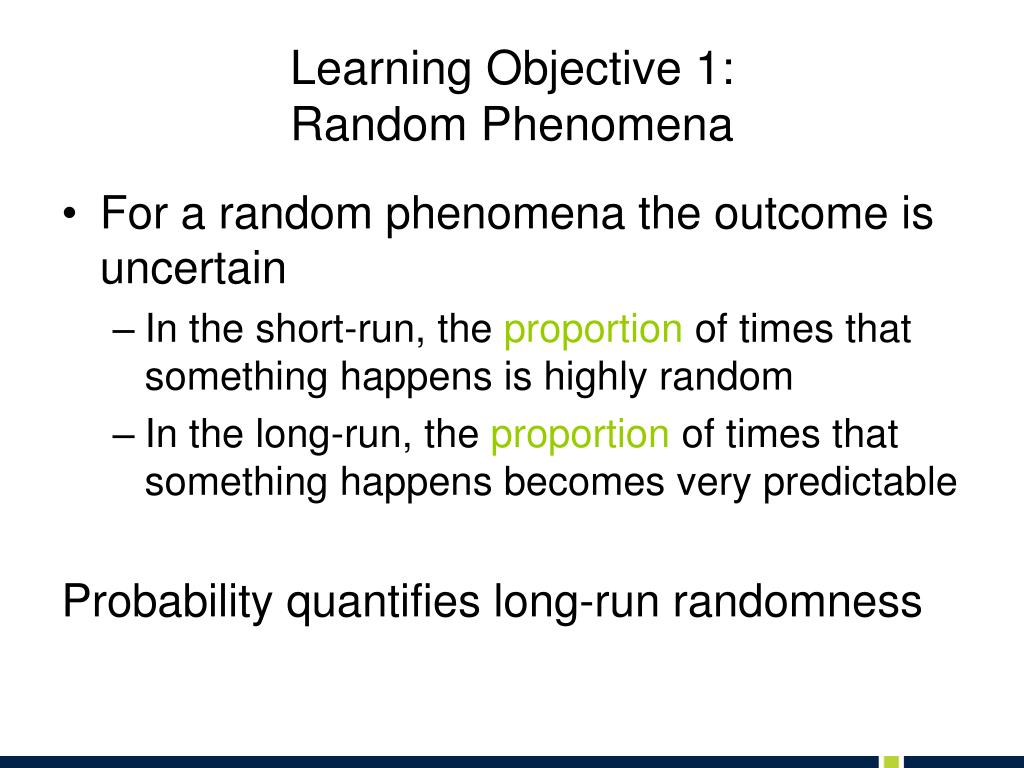 Learning Objective 1:
Random Phenomena

• For a random phenomena the outcome is uncertain
– In the short-run, the proportion of times that something happens is highly random
– In the long-run, the proportion of times that something happens becomes very predictable

Probability quantifies long-run randomness